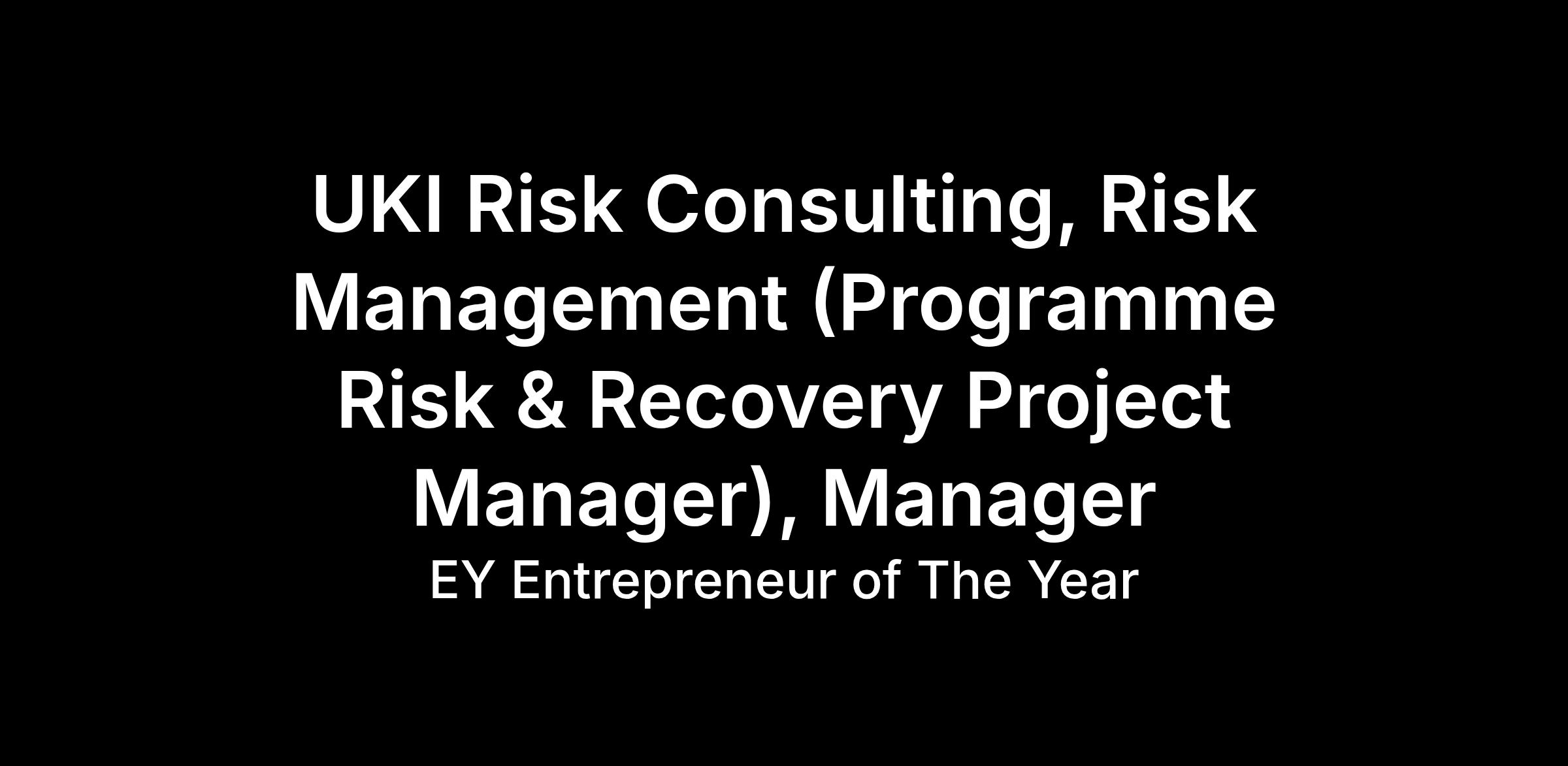 UKI Risk Consulting, Risk Management (Programme Risk & Recovery Project Manager), Manager

EY Entrepreneur of The Year